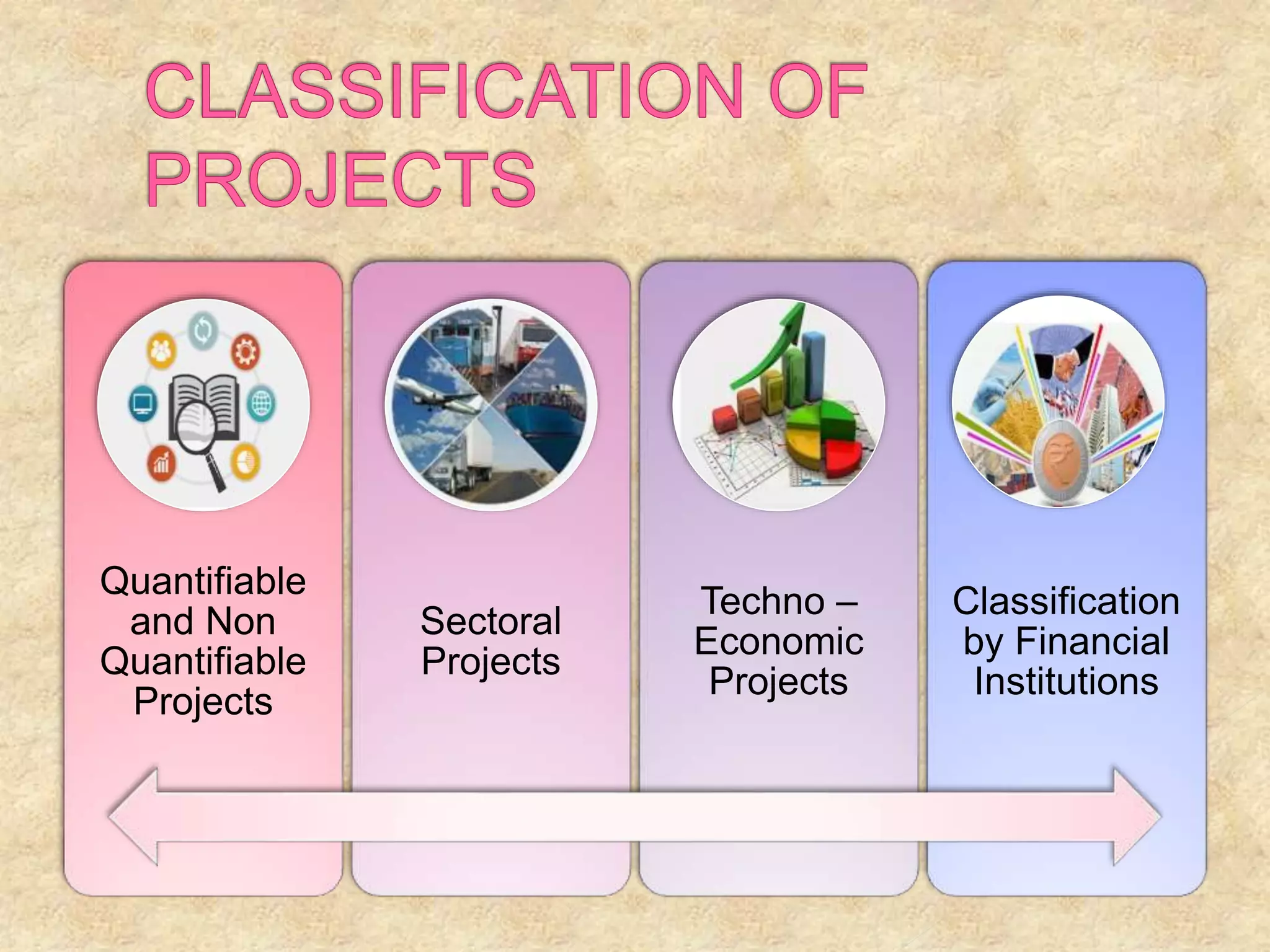 CLASSIFICATION OF PROJECTS

Quantifiable and Non Quantifiable Projects

Sectoral Projects

Techno – Economic Projects

Classification by Financial Institutions